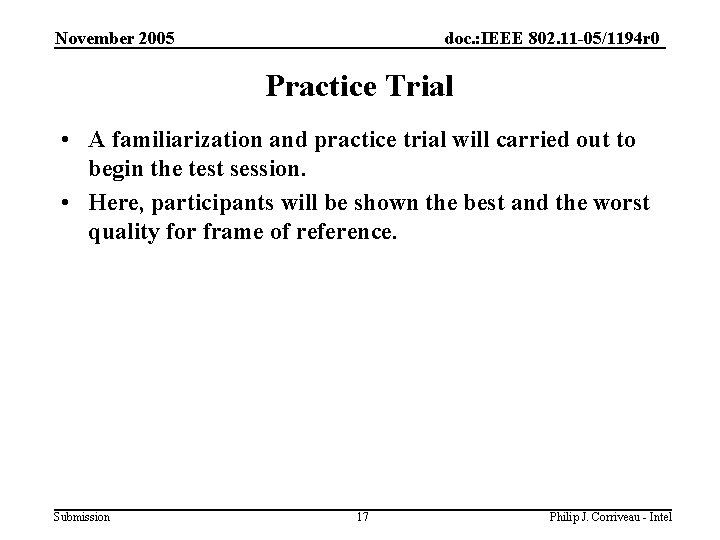 November 2005

doc.:IEEE 802.11-05/1194r0

Practice Trial

• A familiarization and practice trial will carried out to begin the test session.

• Here, participants will be shown the best and the worst quality for frame of reference.

Submission

17

Philip J. Corriveau - Intel